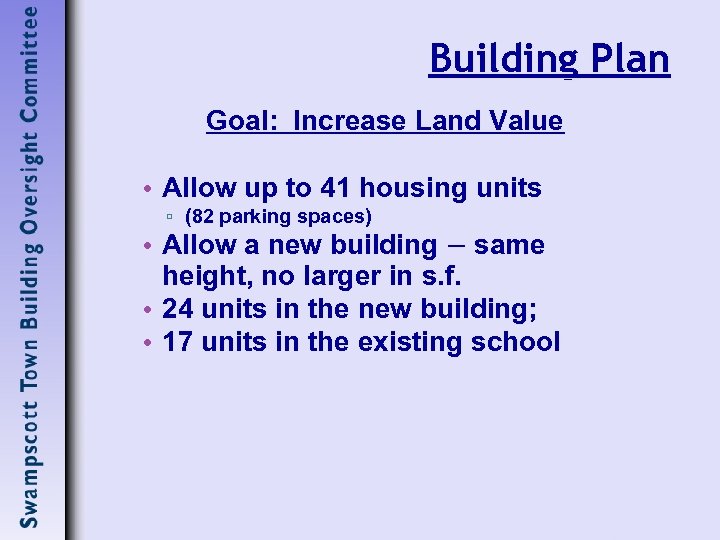 Swampscott Town Building Oversight Committee

Building Plan

Goal: Increase Land Value

• Allow up to 41 housing units
▫ (82 parking spaces)
• Allow a new building – same height, no larger in s.f.
• 24 units in the new building;
• 17 units in the existing school